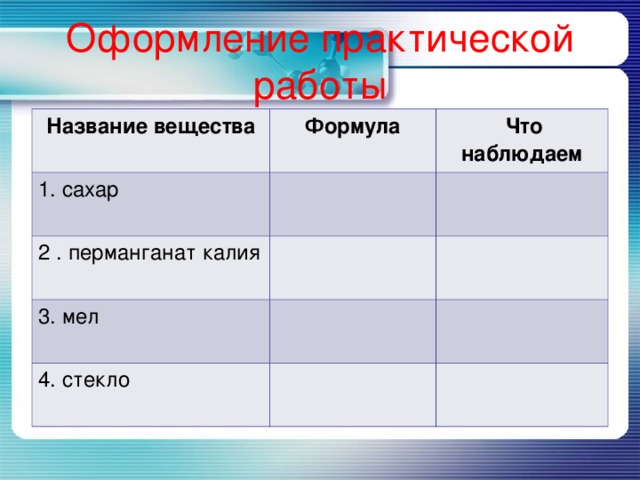 Оформление практической работы

| Название вещества | Формула | Что наблюдаем |
|---|---|---|
| 1. сахар | | |
| 2 . перманганат калия | | |
| 3. мел | | |
| 4. стекло | | |